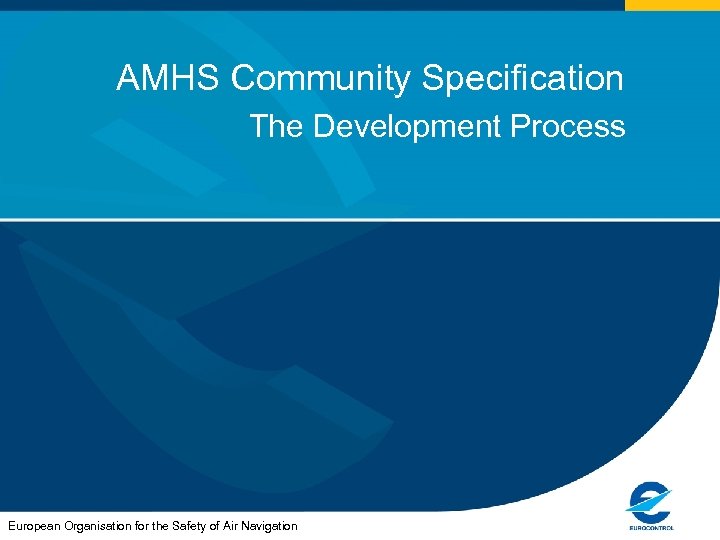 AMHS Community Specification

The Development Process

European Organisation for the Safety of Air Navigation

EUROCONTROL